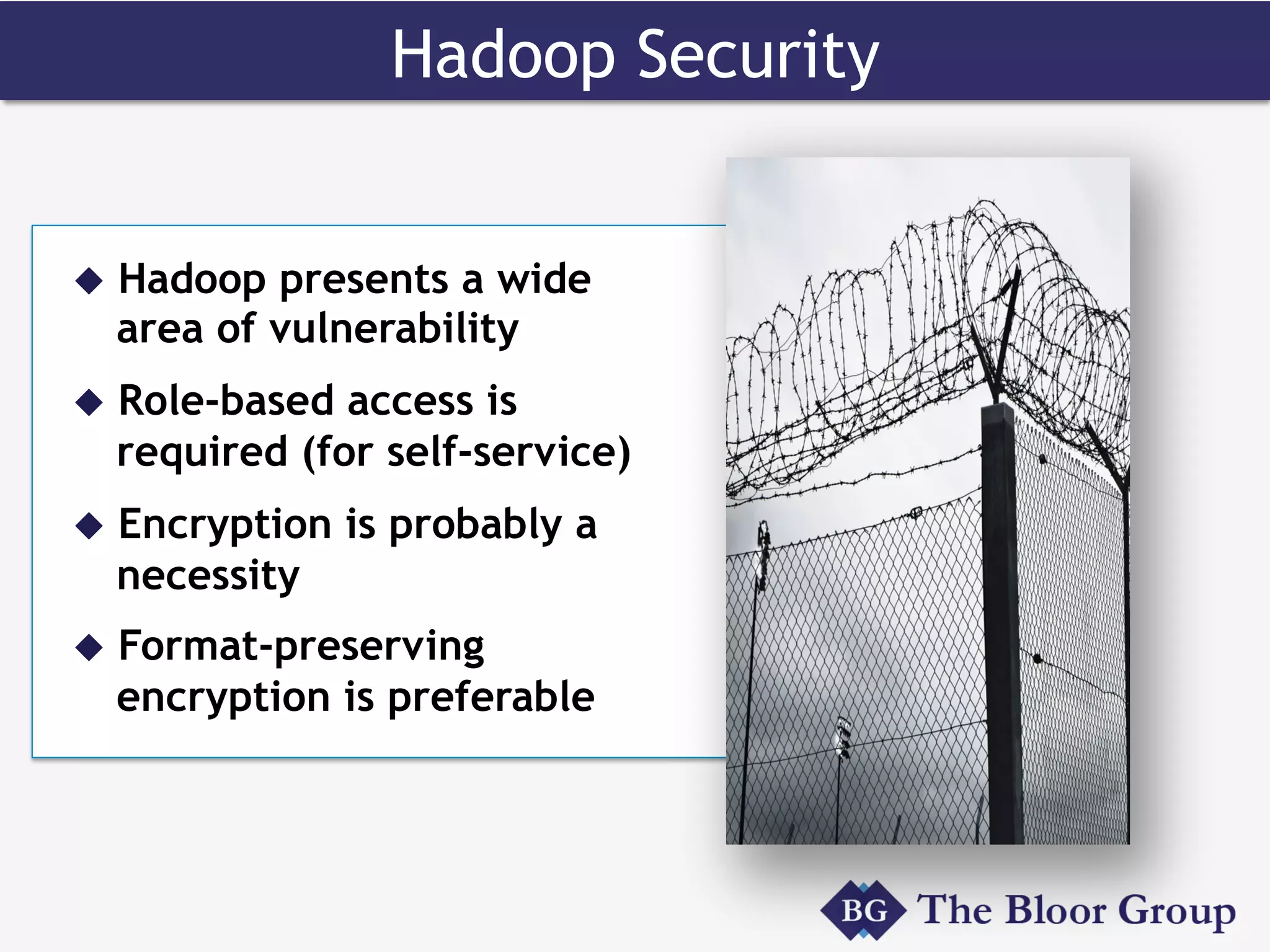 Hadoop Security

◆ Hadoop presents a wide area of vulnerability

◆ Role-based access is required (for self-service)

◆ Encryption is probably a necessity

◆ Format-preserving encryption is preferable

BG The Bloor Group